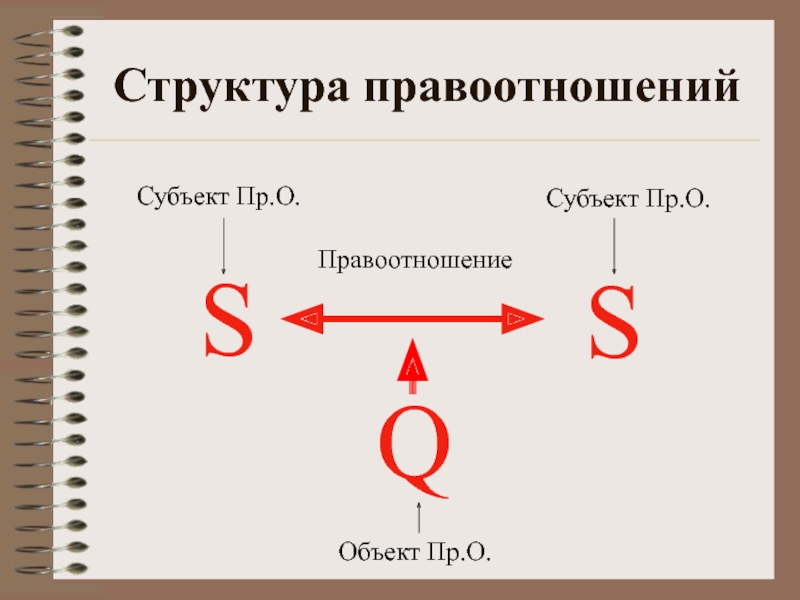 Структура правоотношений

Субъект Пр.О.

Субъект Пр.О.

Правоотношение

S

S

Q

Объект Пр.О.